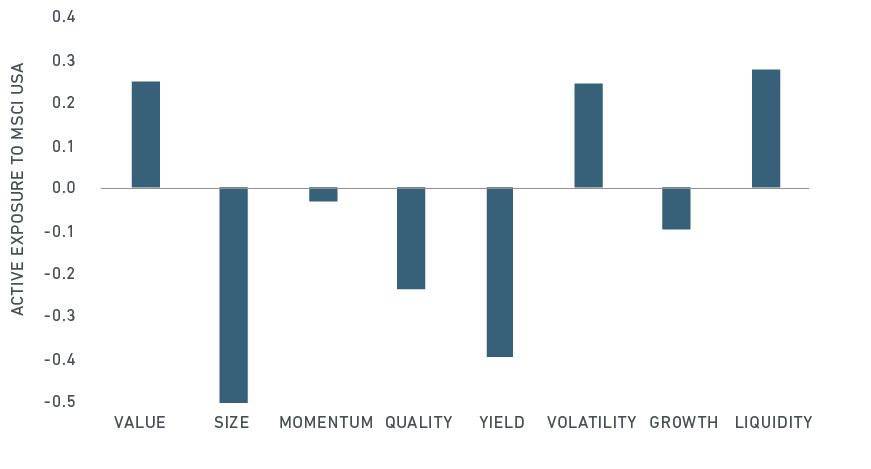 ACTIVE EXPOSURE TO MSCI USA

0.4
0.3
0.2
0.1
0.0
-0.1
-0.2
-0.3
-0.4
-0.5

VALUE SIZE MOMENTUM QUALITY YIELD VOLATILITY GROWTH LIQUIDITY